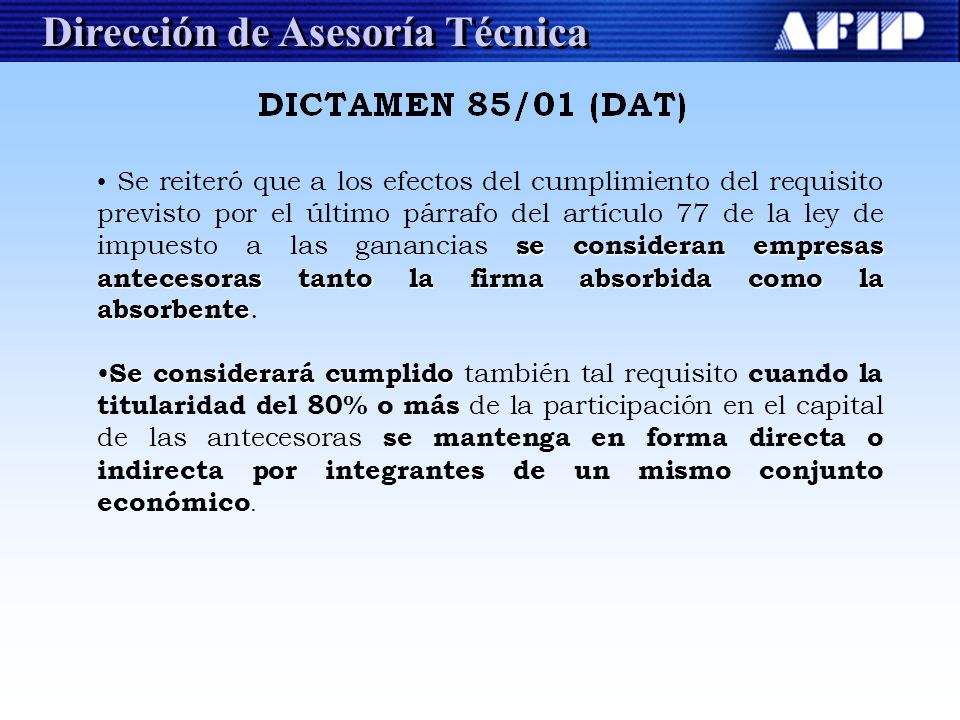 Dirección de Asesoría Técnica

AFIP

DICTAMEN 85/01 (DAT)

• Se reiteró que a los efectos del cumplimiento del requisito previsto por el último párrafo del artículo 77 de la ley de impuesto a las ganancias se consideran empresas antecesoras tanto la firma absorbida como la absorbente.

•Se considerará cumplido también tal requisito cuando la titularidad del 80% o más de la participación en el capital de las antecesoras se mantenga en forma directa o indirecta por integrantes de un mismo conjunto económico.